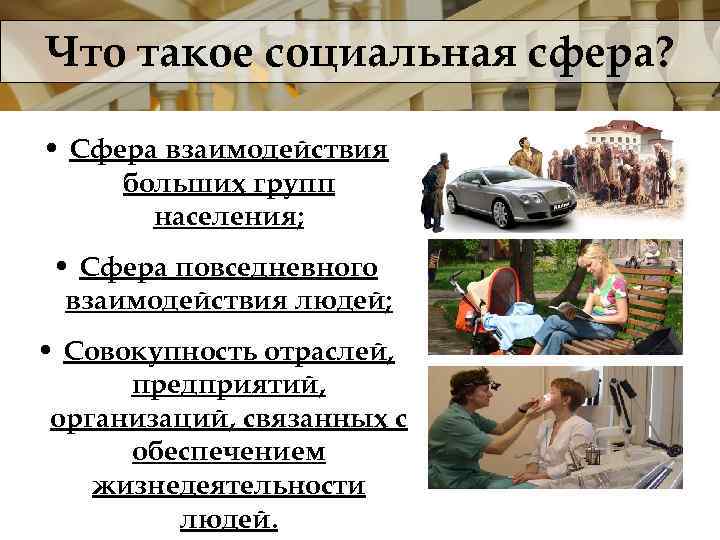 Что такое социальная сфера?

• Сфера взаимодействия больших групп населения;

• Сфера повседневного взаимодействия людей;

• Совокупность отраслей, предприятий, организаций, связанных с обеспечением жизнедеятельности людей.